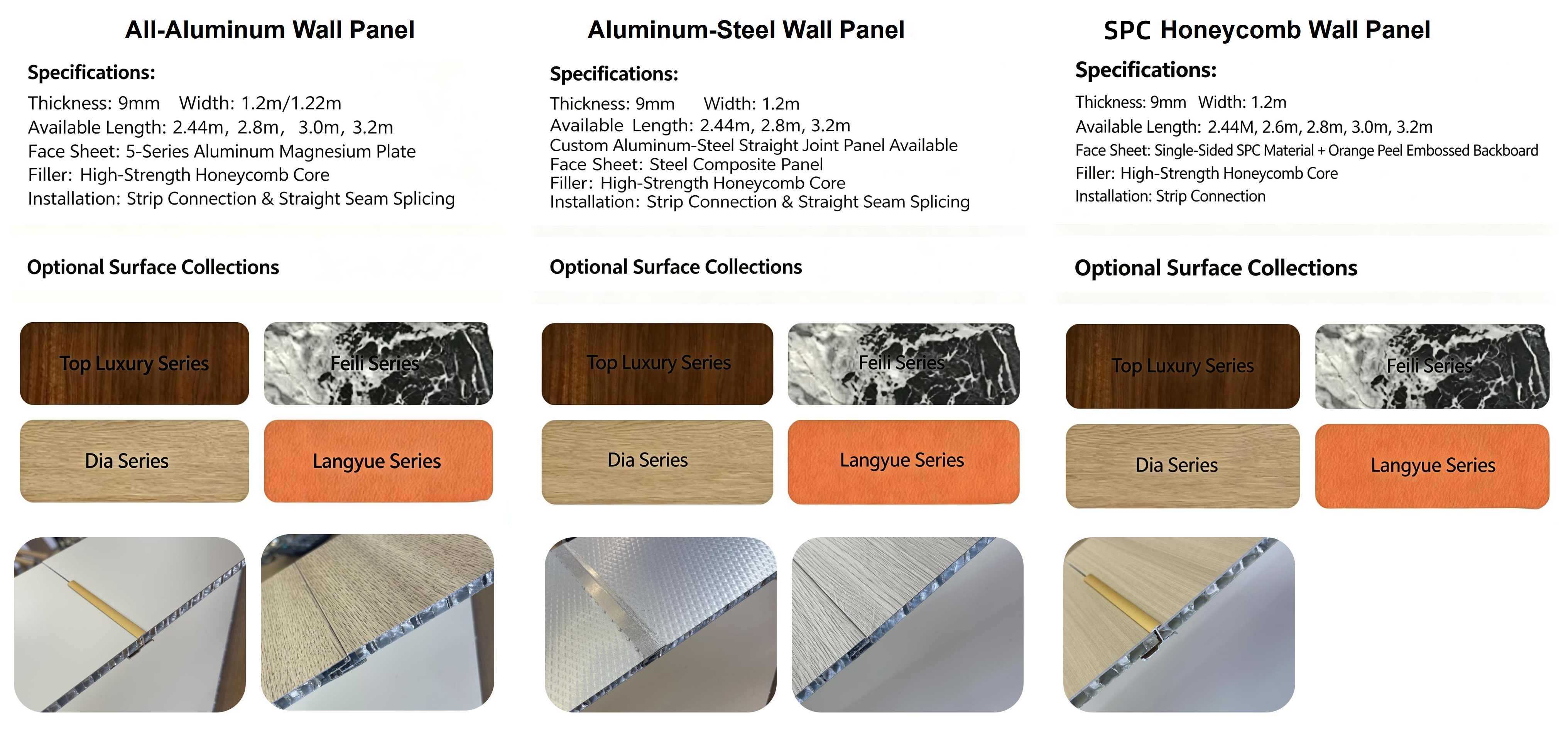 All-Aluminum Wall Panel

Specifications:
Thickness: 9mm Width: 1.2m/1.22m
Available Length: 2.44m, 2.8m, 3.0m, 3.2m
Face Sheet: 5-Series Aluminum Magnesium Plate
Filler: High-Strength Honeycomb Core
Installation: Strip Connection & Straight Seam Splicing

Optional Surface Collections

Top Luxury Series
Feili Series
Dia Series
Langyue Series

Aluminum-Steel Wall Panel

Specifications:
Thickness: 9mm Width: 1.2m
Available Length: 2.44m, 2.8m, 3.2m
Custom Aluminum-Steel Straight Joint Panel Available
Face Sheet: Steel Composite Panel
Filler: High-Strength Honeycomb Core
Installation: Strip Connection & Straight Seam Splicing

Optional Surface Collections

Top Luxury Series
Feili Series
Dia Series
Langyue Series

SPC Honeycomb Wall Panel

Specifications:
Thickness: 9mm Width: 1.2m
Available Length: 2.44M, 2.6m, 2.8m, 3.0m, 3.2m
Face Sheet: Single-Sided SPC Material + Orange Peel Embossed Backboard
Filler: High-Strength Honeycomb Core
Installation: Strip Connection

Optional Surface Collections

Top Luxury Series
Feili Series
Dia Series
Langyue Series